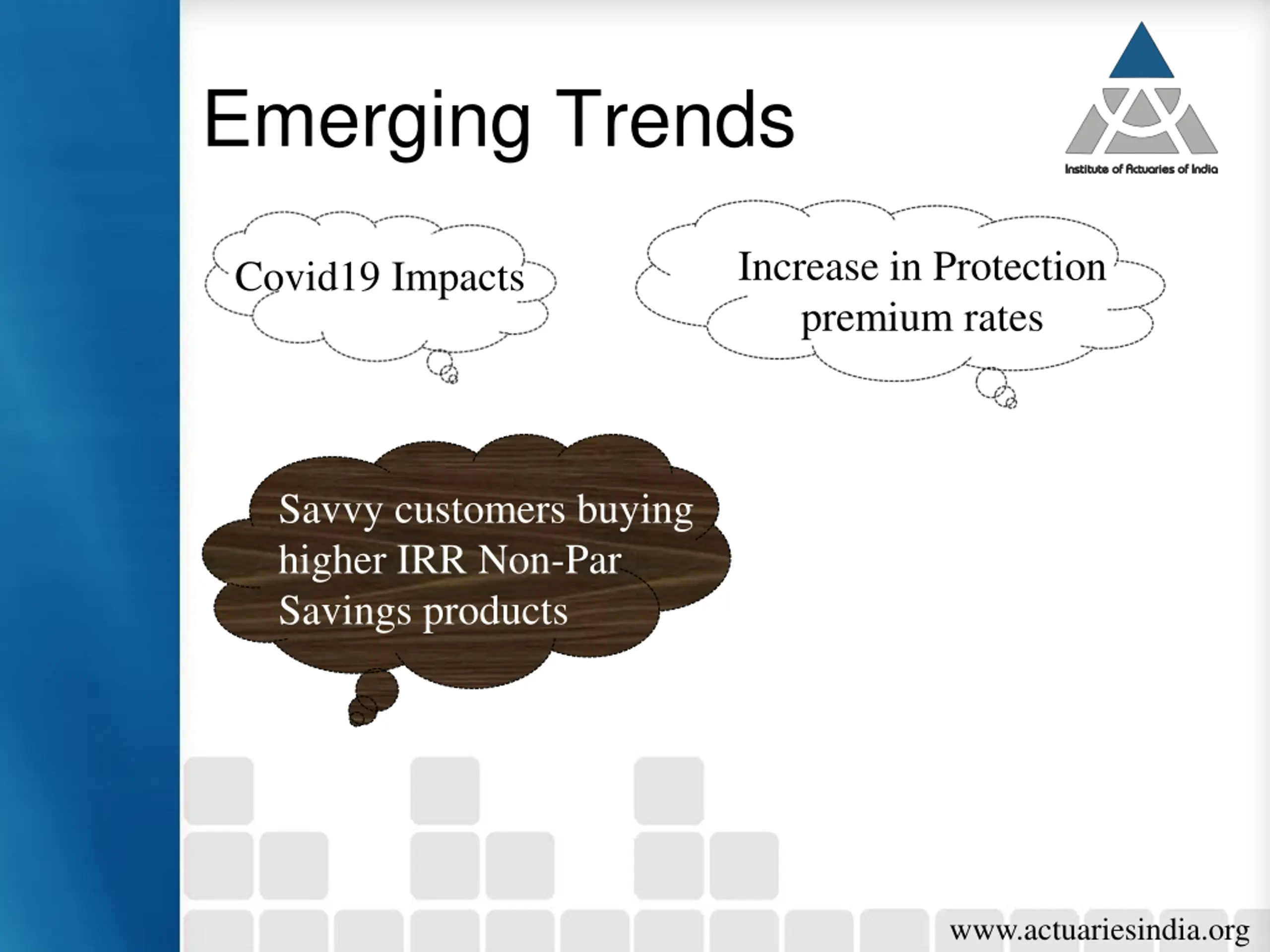 Emerging Trends

Institute of Actuaries of India

Covid19 Impacts

Increase in Protection premium rates

Savvy customers buying higher IRR Non-Par Savings products

www.actuariesindia.org